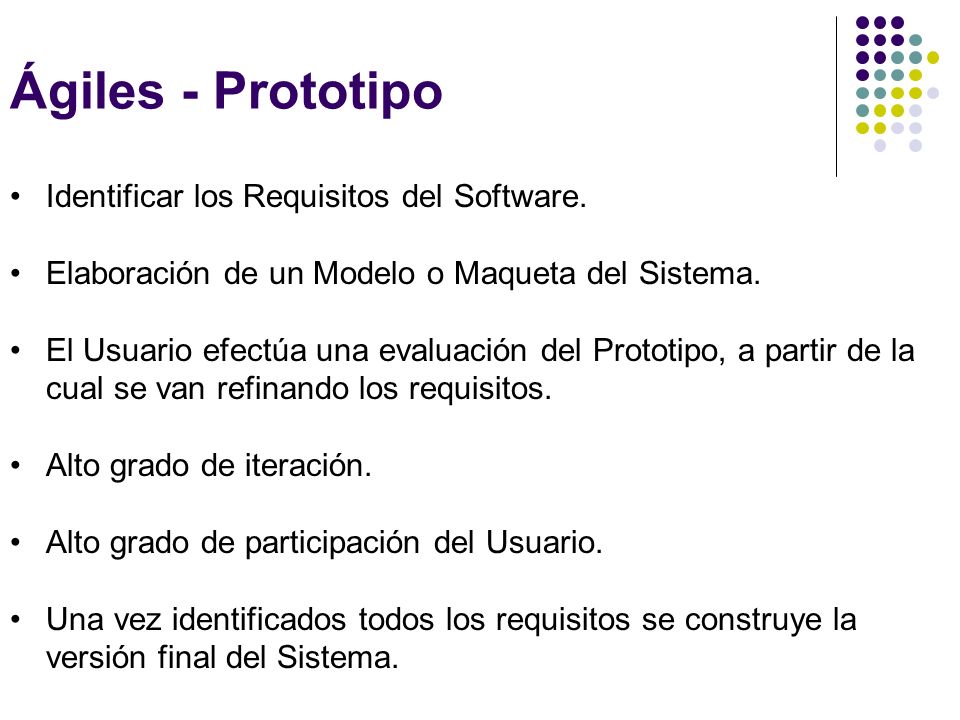 Ágiles - Prototipo

• Identificar los Requisitos del Software.

• Elaboración de un Modelo o Maqueta del Sistema.

• El Usuario efectúa una evaluación del Prototipo, a partir de la cual se van refinando los requisitos.

• Alto grado de iteración.

• Alto grado de participación del Usuario.

• Una vez identificados todos los requisitos se construye la versión final del Sistema.